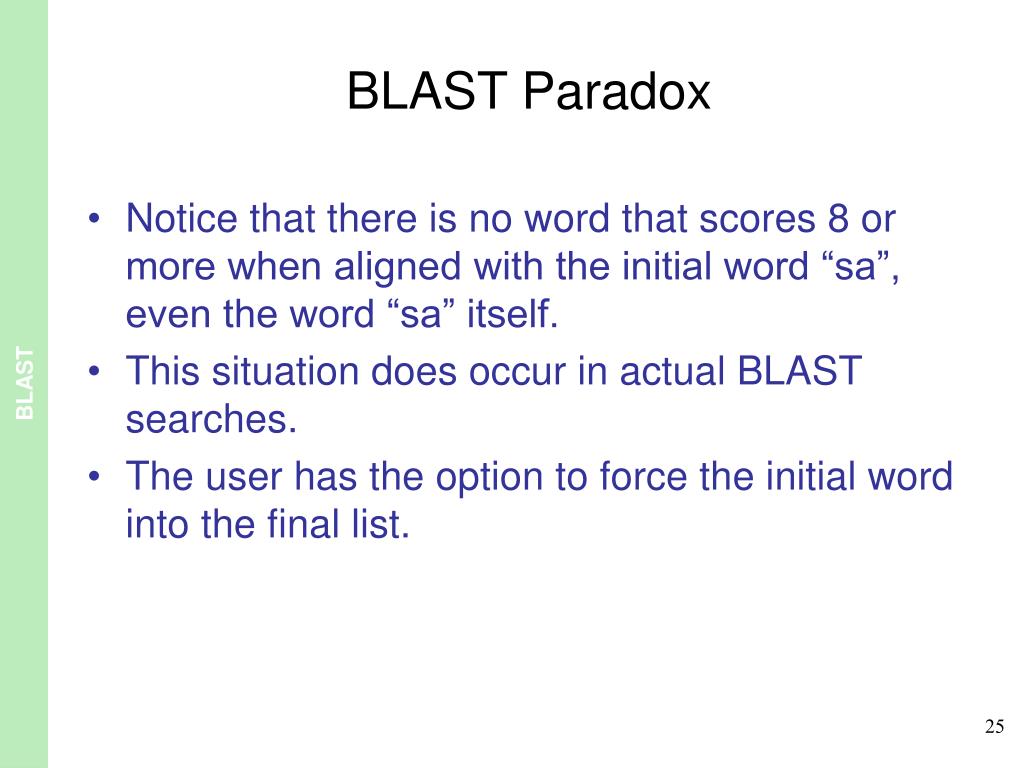 BLAST

BLAST Paradox

• Notice that there is no word that scores 8 or more when aligned with the initial word “sa”, even the word “sa” itself.
• This situation does occur in actual BLAST searches.
• The user has the option to force the initial word into the final list.

25